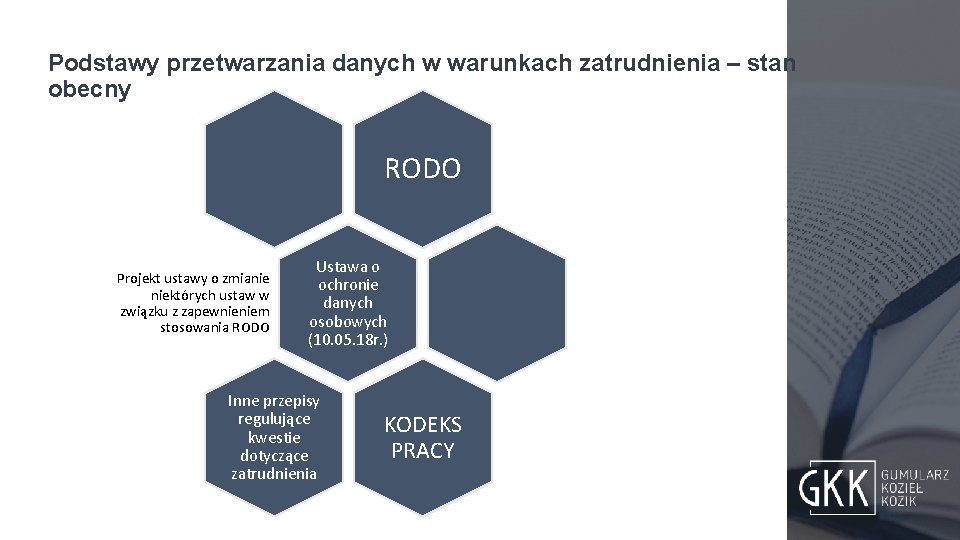 Podstawy przetwarzania danych w warunkach zatrudnienia – stan obecny

RODO

Projekt ustawy o zmianie niektórych ustaw w związku z zapewnieniem stosowania RODO

Ustawa o ochronie danych osobowych (10.05.18r.)

Inne przepisy regulujące kwestie dotyczące zatrudnienia

KODEKS PRACY

GKK GUMULARZ KOZIEŁ KOZIK